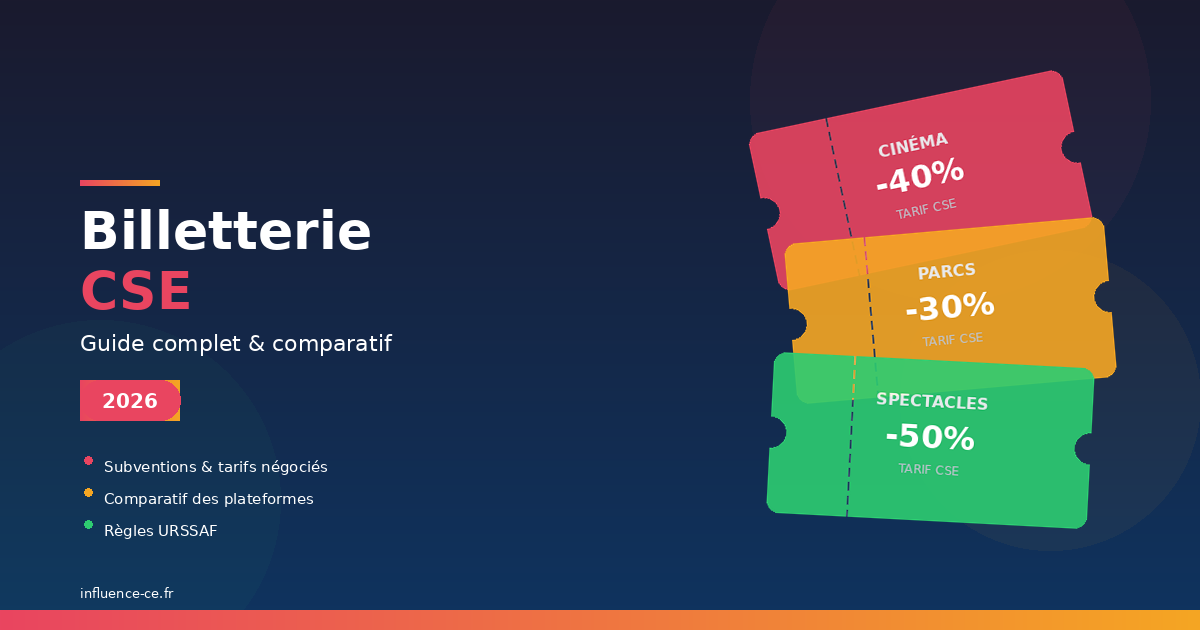 Billetterie
CSE

Guide complet & comparatif

2026

Subventions & tarifs négociés
Comparatif des plateformes
Règles URSSAF

influence-ce.fr

CINÉMA
-40%
TARIF CSE

PARCS
-30%
TARIF CSE

SPECTACLES
-50%
TARIF CSE